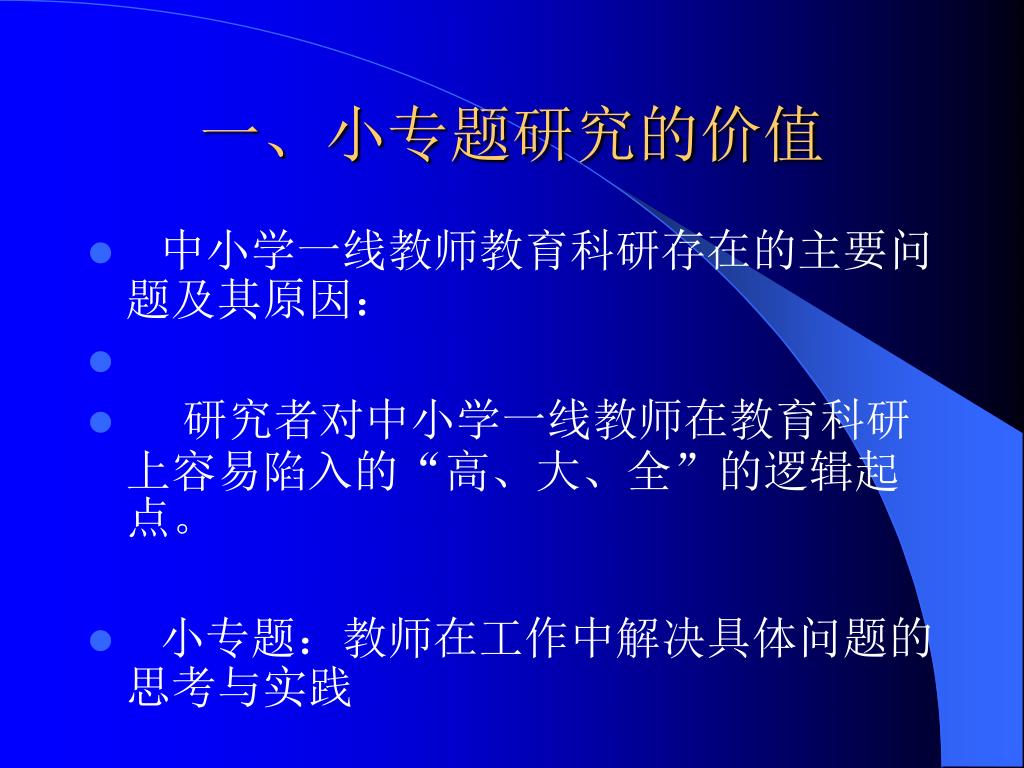 一、小专题研究的价值

中小学一线教师教育科研存在的主要问题及其原因：

研究者对中小学一线教师在教育科研上容易陷入的“高、大、全”的逻辑起点。

小专题：教师在工作中解决具体问题的思考与实践